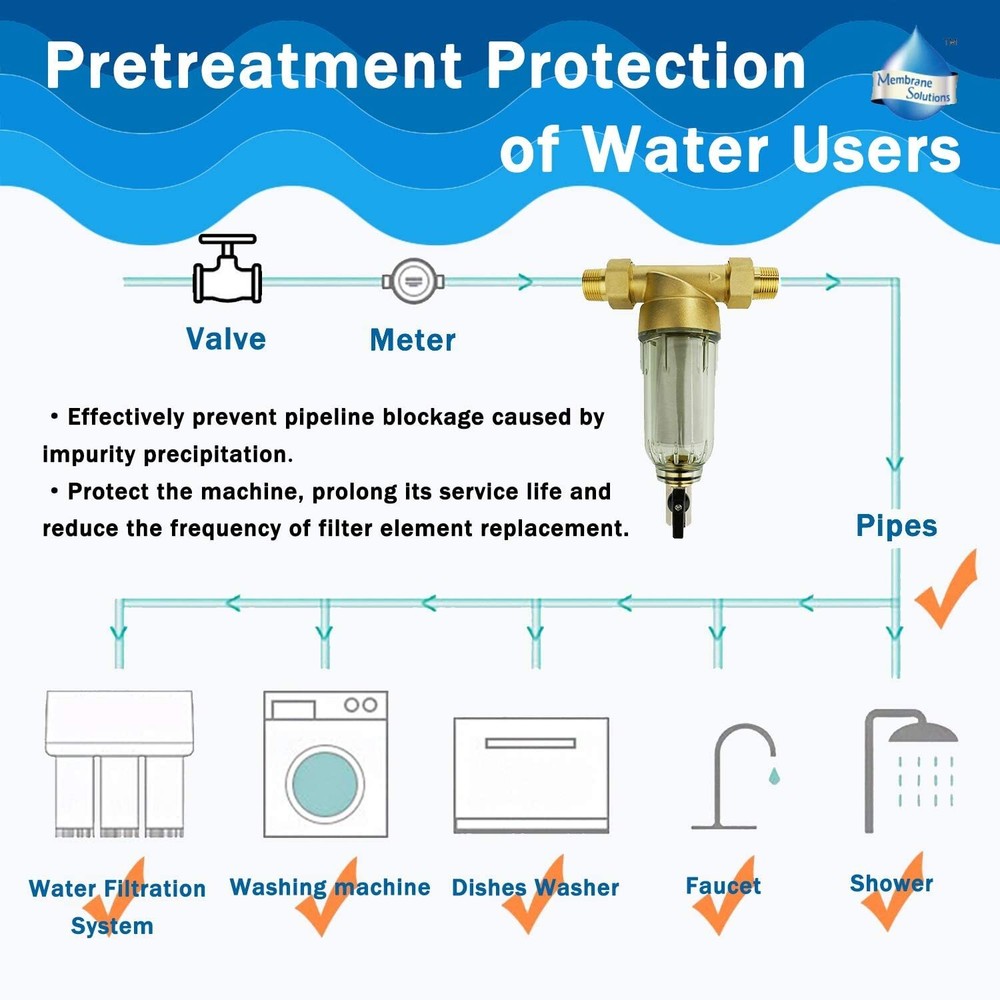 Pretreatment Protection of Water Users

Membrane Solutions

Valve

Meter

• Effectively prevent pipeline blockage caused by impurity precipitation.

• Protect the machine, prolong its service life and reduce the frequency of filter element replacement.

Pipes

Water Filtration System

Washing machine

Dishes Washer

Faucet

Shower